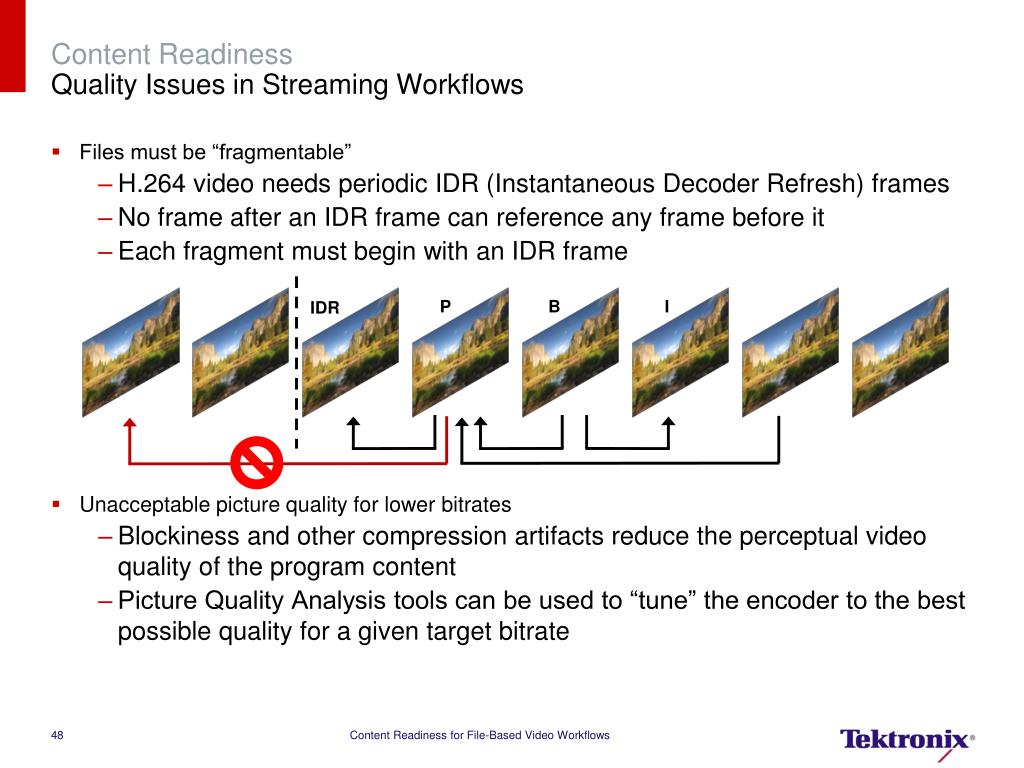 Content Readiness
Quality Issues in Streaming Workflows

▪ Files must be “fragmentable”
– H.264 video needs periodic IDR (Instantaneous Decoder Refresh) frames
– No frame after an IDR frame can reference any frame before it
– Each fragment must begin with an IDR frame

IDR P B I

▪ Unacceptable picture quality for lower bitrates
– Blockiness and other compression artifacts reduce the perceptual video quality of the program content
– Picture Quality Analysis tools can be used to “tune” the encoder to the best possible quality for a given target bitrate

48 Content Readiness for File-Based Video Workflows Tektronix®